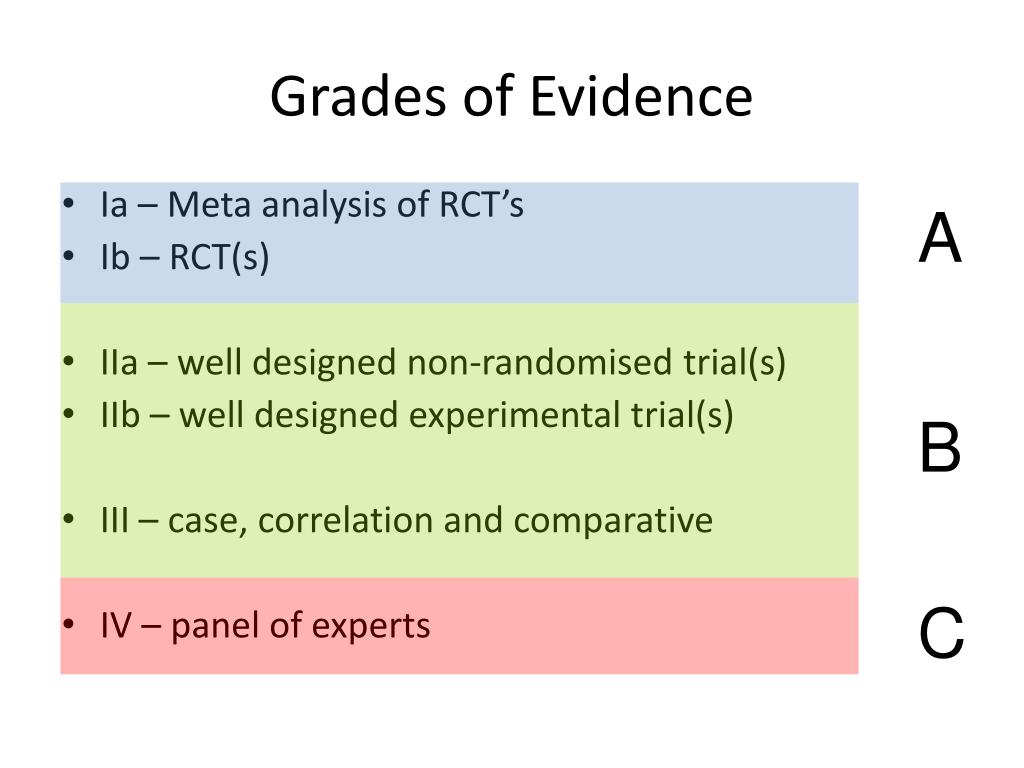 Grades of Evidence

• Ia – Meta analysis of RCT’s
• Ib – RCT(s)

A

• IIa – well designed non-randomised trial(s)
• IIb – well designed experimental trial(s)

• III – case, correlation and comparative

B

• IV – panel of experts

C